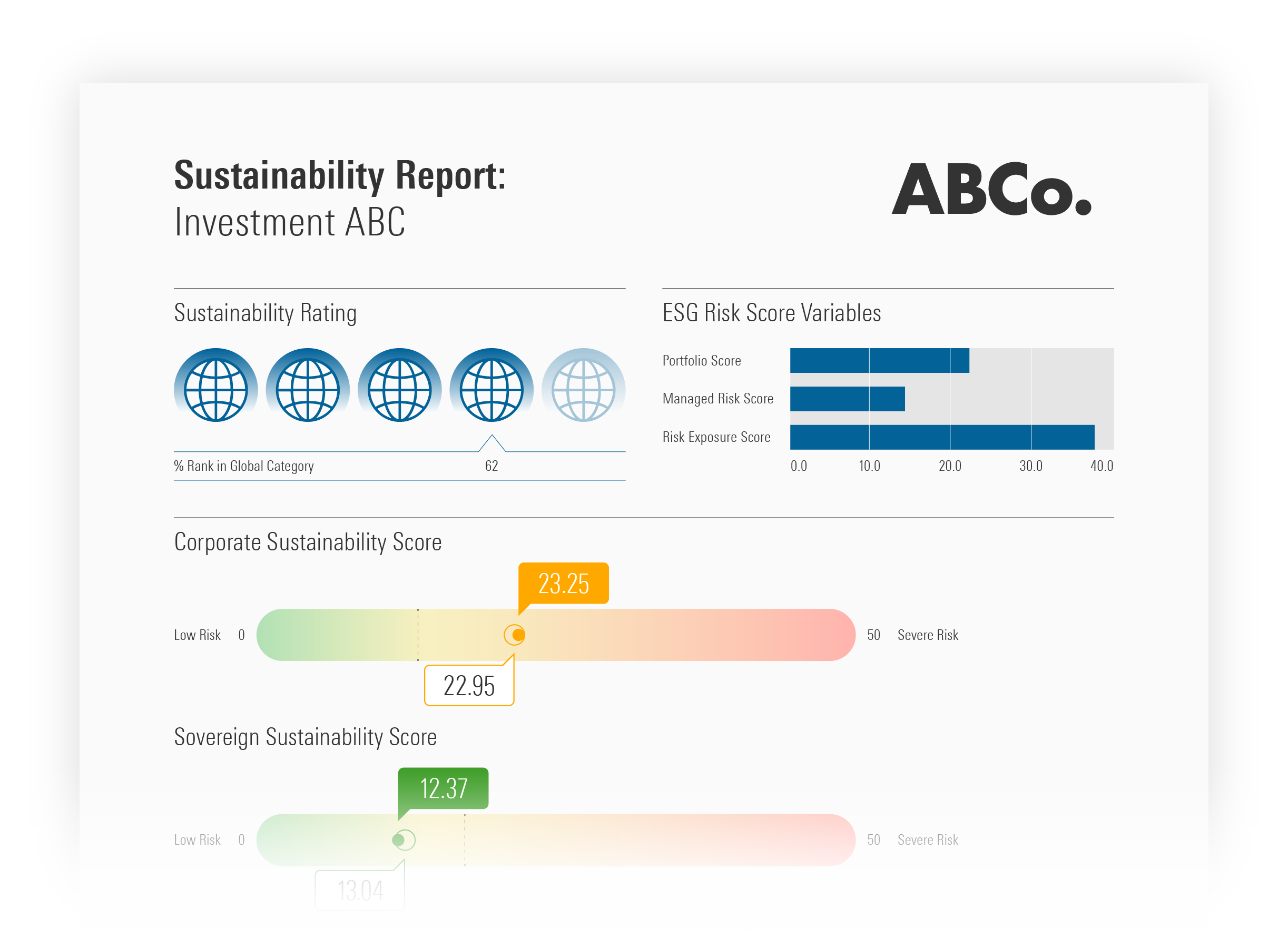 Sustainability Report:
Investment ABC

ABCo.

Sustainability Rating

% Rank in Global Category 62

ESG Risk Score Variables

Portfolio Score
Managed Risk Score
Risk Exposure Score

0.0 10.0 20.0 30.0 40.0

Corporate Sustainability Score

23.25

Low Risk 0 50 Severe Risk

22.95

Sovereign Sustainability Score

12.37

Low Risk 0 50 Severe Risk

13.04